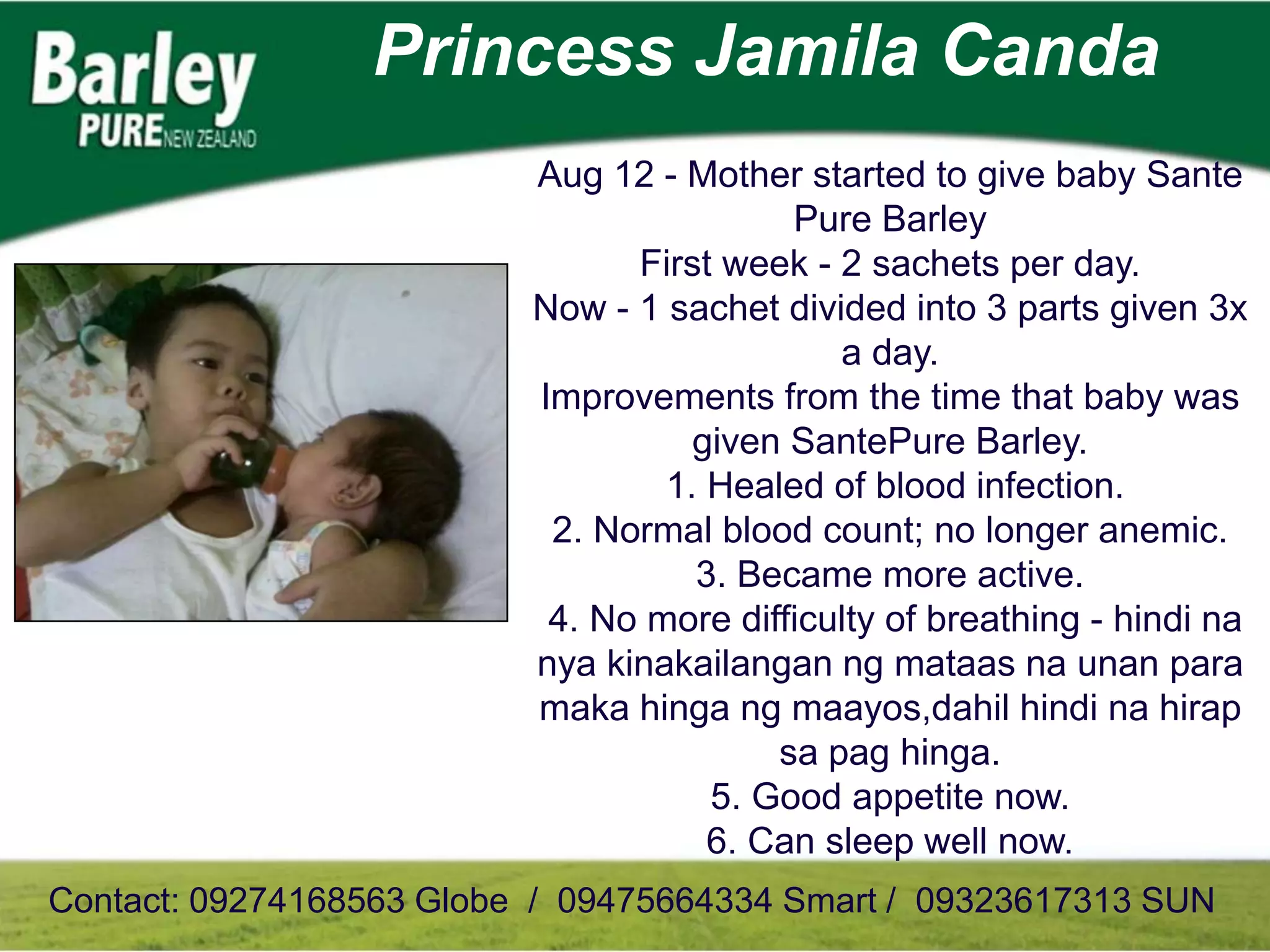 Barley PURE NEW ZEALAND

Princess Jamila Canda

Aug 12 - Mother started to give baby Sante Pure Barley
First week - 2 sachets per day.
Now - 1 sachet divided into 3 parts given 3x a day.
Improvements from the time that baby was given SantePure Barley.
1. Healed of blood infection.
2. Normal blood count; no longer anemic.
3. Became more active.
4. No more difficulty of breathing - hindi na nya kinakailangan ng mataas na unan para maka hinga ng maayos,dahil hindi na hirap sa pag hinga.
5. Good appetite now.
6. Can sleep well now.

Contact: 09274168563 Globe / 09475664334 Smart / 09323617313 SUN